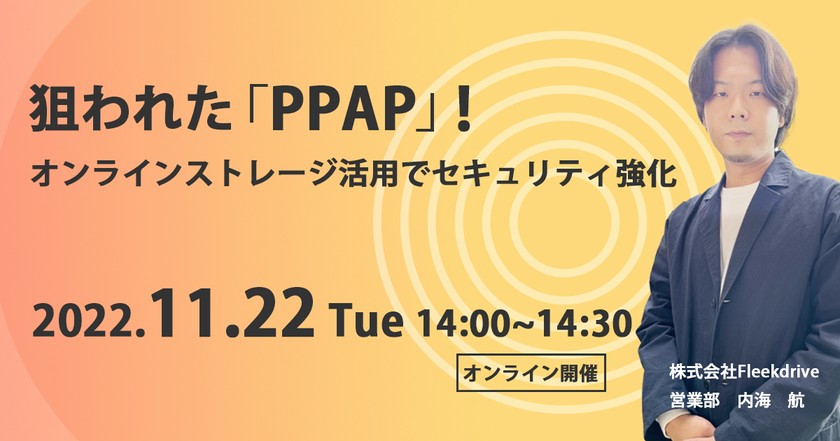 狙われた「PPAP」！
オンラインストレージ活用でセキュリティ強化

2022.11.22 Tue 14:00~14:30

オンライン開催

株式会社Fleekdrive
営業部　内海　航